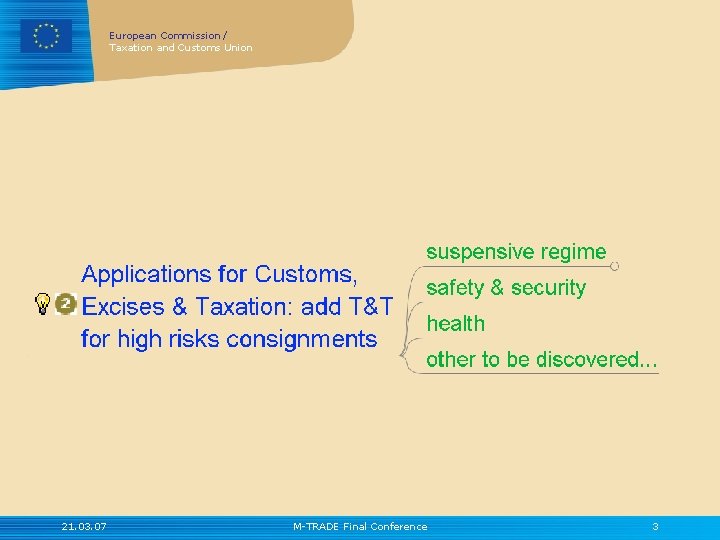 European Commission /
Taxation and Customs Union

2 Applications for Customs, Excises & Taxation: add T&T for high risks consignments

suspensive regime

safety & security

health

other to be discovered...

21.03.07

M-TRADE Final Conference

3